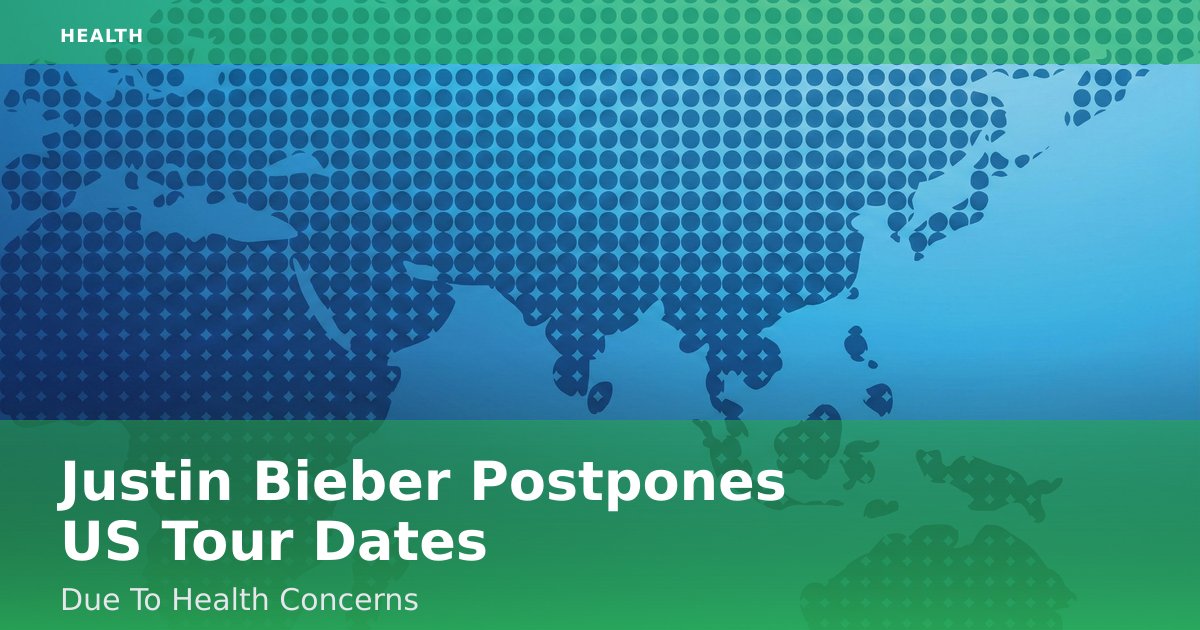 HEALTH

Justin Bieber Postpones US Tour Dates

Due To Health Concerns